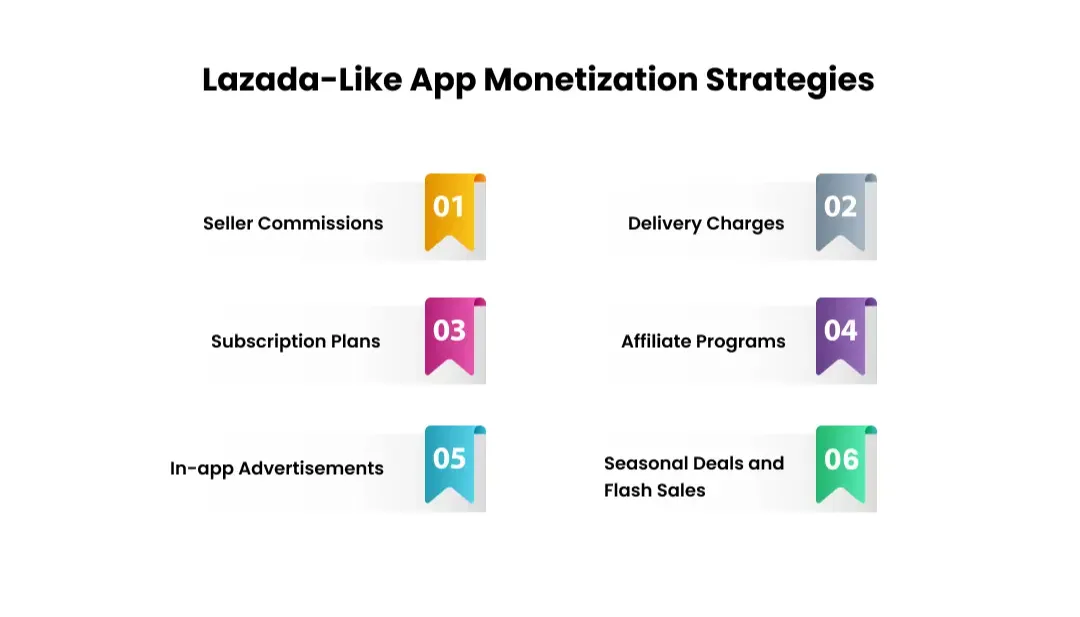 Lazada-Like App Monetization Strategies

Seller Commissions 01

Delivery Charges 02

Subscription Plans 03

Affiliate Programs 04

In-app Advertisements 05

Seasonal Deals and Flash Sales 06